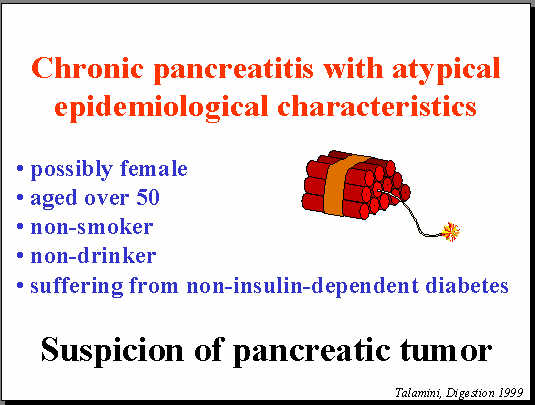 Chronic pancreatitis with atypical epidemiological characteristics

• possibly female
• aged over 50
• non-smoker
• non-drinker
• suffering from non-insulin-dependent diabetes

Suspicion of pancreatic tumor

Talamini, Digestion 1999